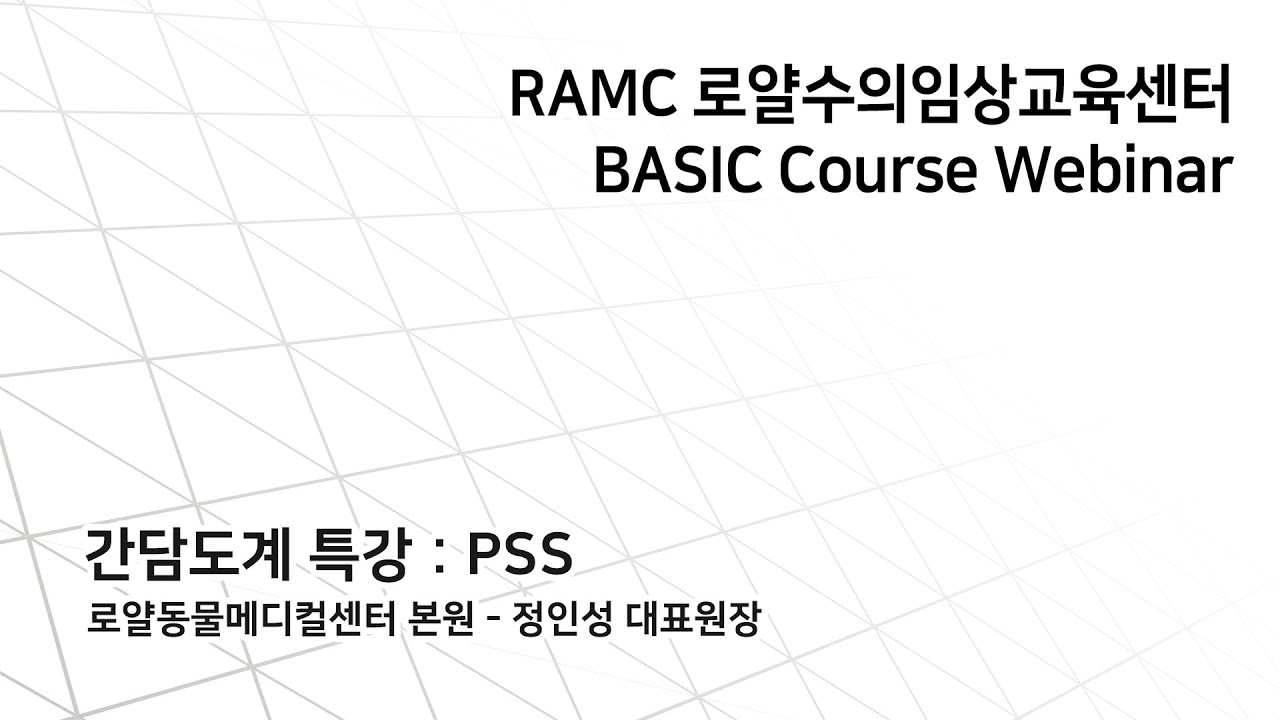 RAMC 로얄수의임상교육센터
BASIC Course Webinar

간담도계 특강 : PSS
로얄동물메디컬센터 본원 - 정인성 대표원장